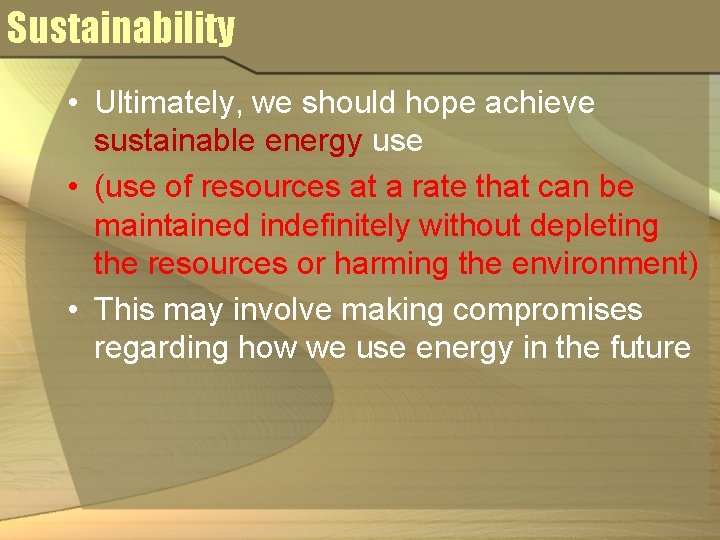 Sustainability

• Ultimately, we should hope achieve sustainable energy use

• (use of resources at a rate that can be maintained indefinitely without depleting the resources or harming the environment)

• This may involve making compromises regarding how we use energy in the future